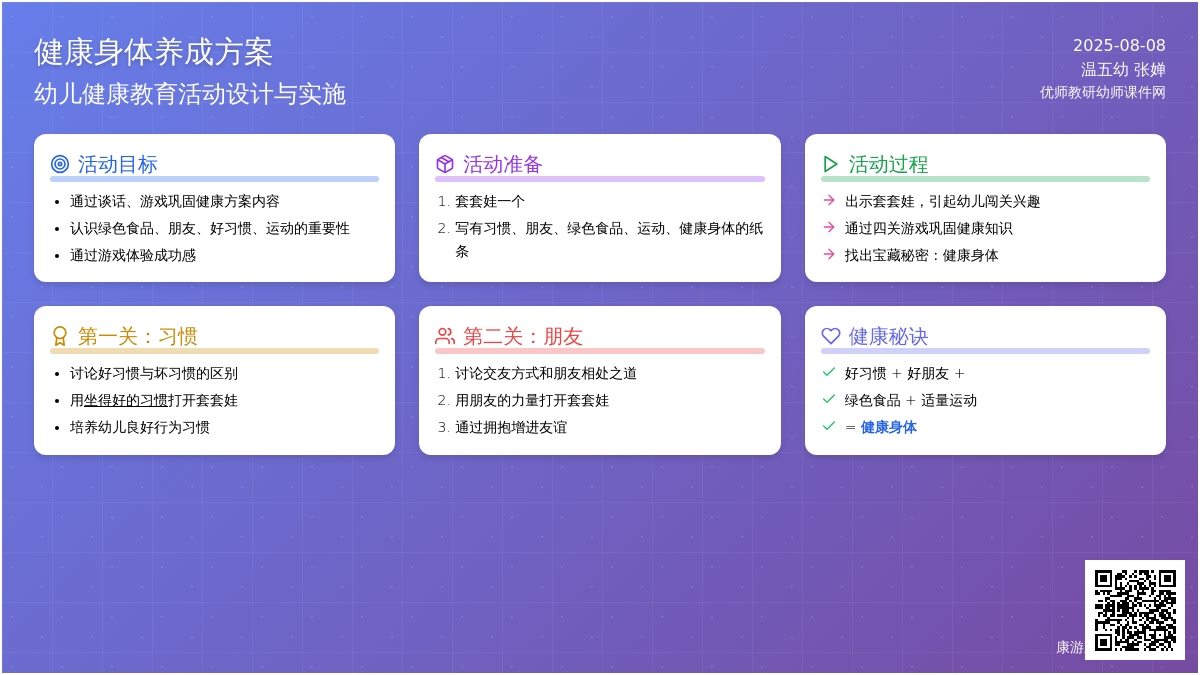 健康身体养成方案
幼儿健康教育活动设计与实施

2025-08-08
温五幼 张婵
优师教研幼师课件网

活动目标
- 通过谈话、游戏巩固健康方案内容
- 认识绿色食品、朋友、好习惯、运动的重要性
- 通过游戏体验成功感

活动准备
1. 套套娃一个
2. 写有习惯、朋友、绿色食品、运动、健康身体的纸条

活动过程
→ 出示套套娃，引起幼儿闯关兴趣
→ 通过四关游戏巩固健康知识
→ 找出宝藏秘密：健康身体

第一关：习惯
- 讨论好习惯与坏习惯的区别
- 用坐得好的习惯打开套套娃
- 培养幼儿良好行为习惯

第二关：朋友
1. 讨论交友方式和朋友相处之道
2. 用朋友的力量打开套套娃
3. 通过拥抱增进友谊

健康秘诀
✓ 好习惯 + 好朋友 +
✓ 绿色食品 + 适量运动
✓ = 健康身体

康游